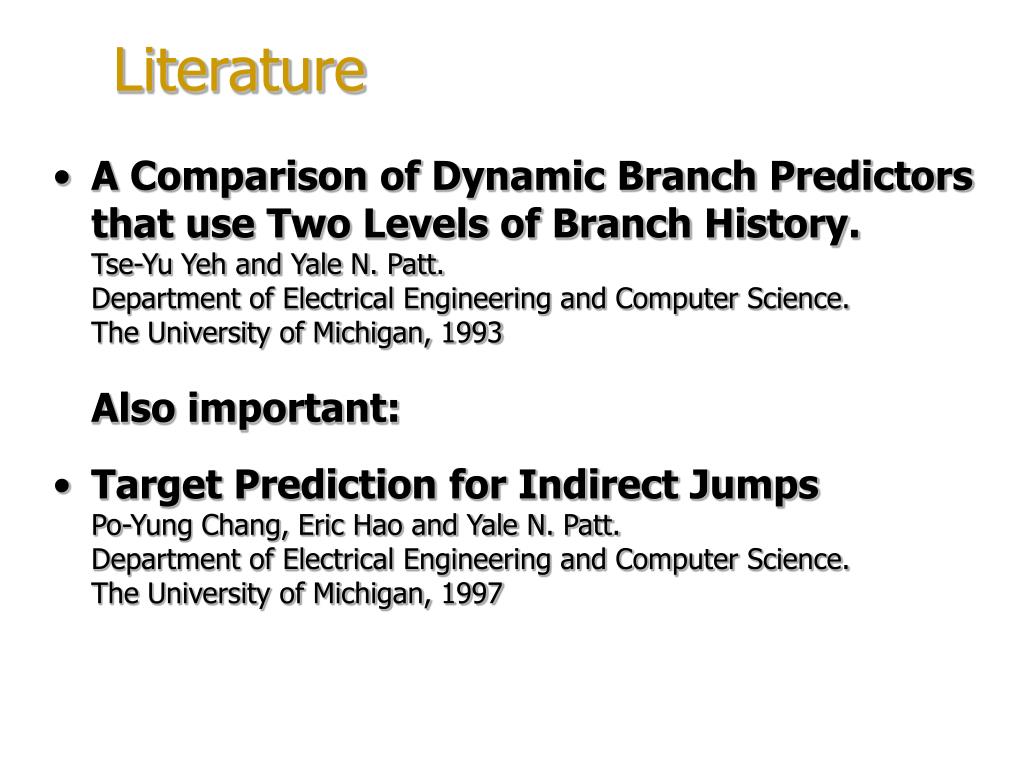 Literature

• A Comparison of Dynamic Branch Predictors that use Two Levels of Branch History.
Tse-Yu Yeh and Yale N. Patt.
Department of Electrical Engineering and Computer Science.
The University of Michigan, 1993

Also important:

• Target Prediction for Indirect Jumps
Po-Yung Chang, Eric Hao and Yale N. Patt.
Department of Electrical Engineering and Computer Science.
The University of Michigan, 1997